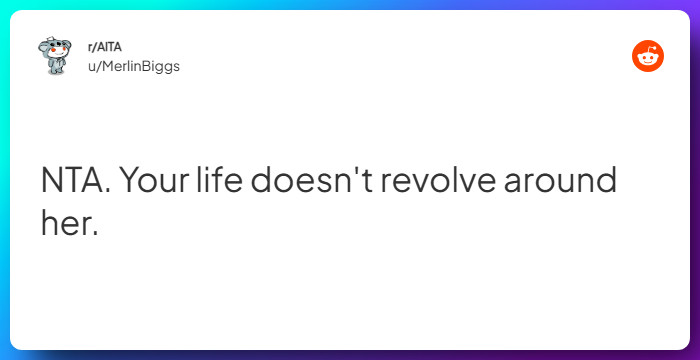 r/AITA
u/MerlinBiggs

NTA. Your life doesn't revolve around her.